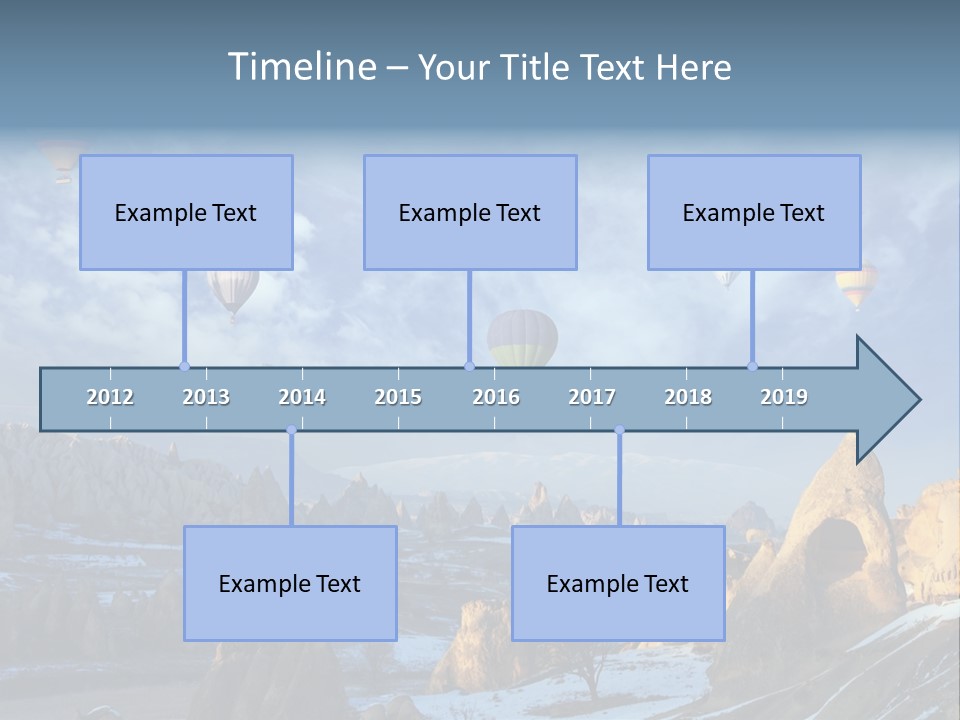 Timeline – Your Title Text Here

Example Text

Example Text

Example Text

2012 2013 2014 2015 2016 2017 2018 2019

Example Text

Example Text